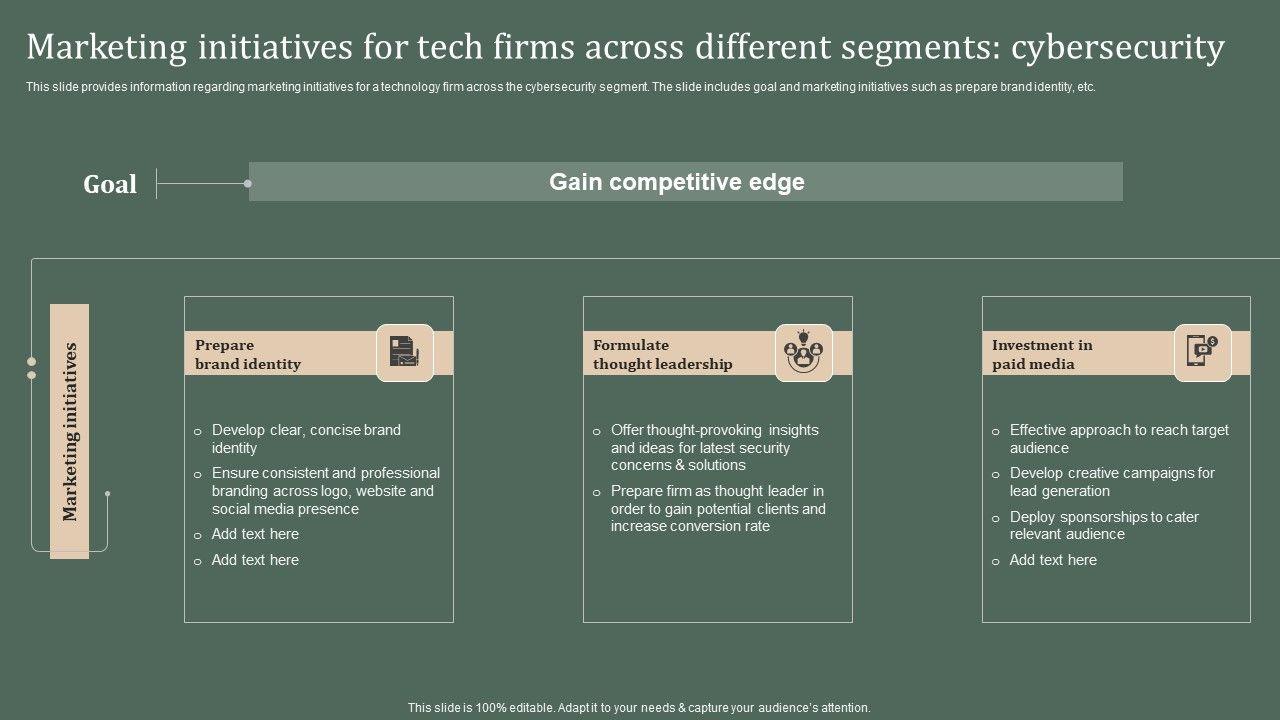 Marketing initiatives for tech firms across different segments: cybersecurity

This slide provides information regarding marketing initiatives for a technology firm across the cybersecurity segment. The slide includes goal and marketing initiatives such as prepare brand identity, etc.

Goal

Gain competitive edge

Marketing initiatives

Prepare brand identity

o Develop clear, concise brand identity
o Ensure consistent and professional branding across logo, website and social media presence
o Add text here
o Add text here

Formulate thought leadership

o Offer thought-provoking insights and ideas for latest security concerns & solutions
o Prepare firm as thought leader in order to gain potential clients and increase conversion rate

Investment in paid media

o Effective approach to reach target audience
o Develop creative campaigns for lead generation
o Deploy sponsorships to cater relevant audience
o Add text here

This slide is 100% editable. Adapt it to your needs & capture your audience's attention.